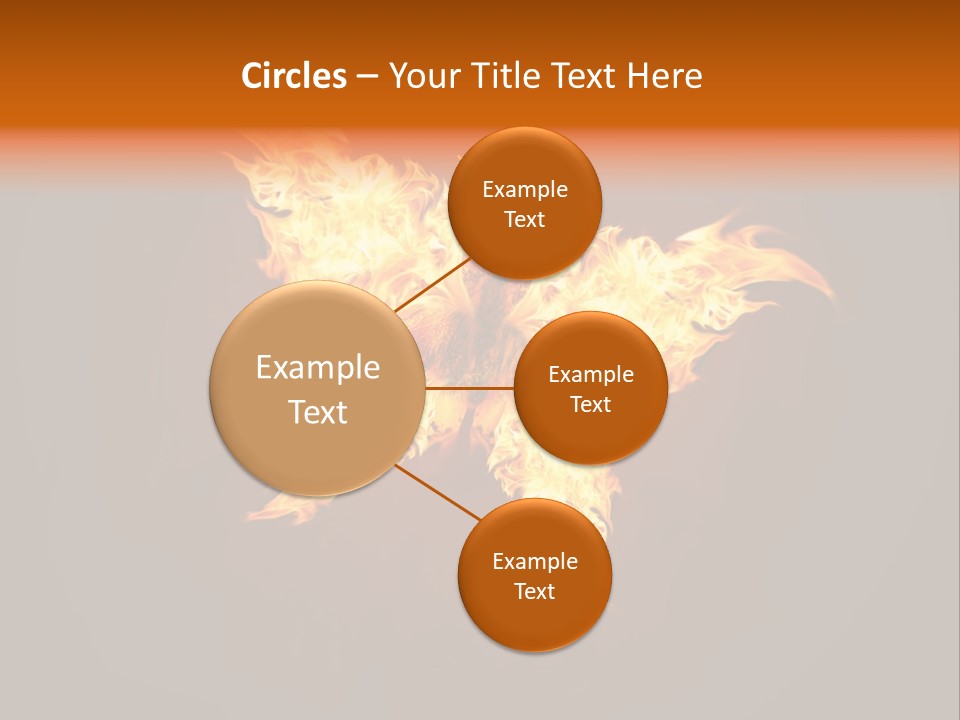 Circles – Your Title Text Here

Example Text

Example Text

Example Text

Example Text